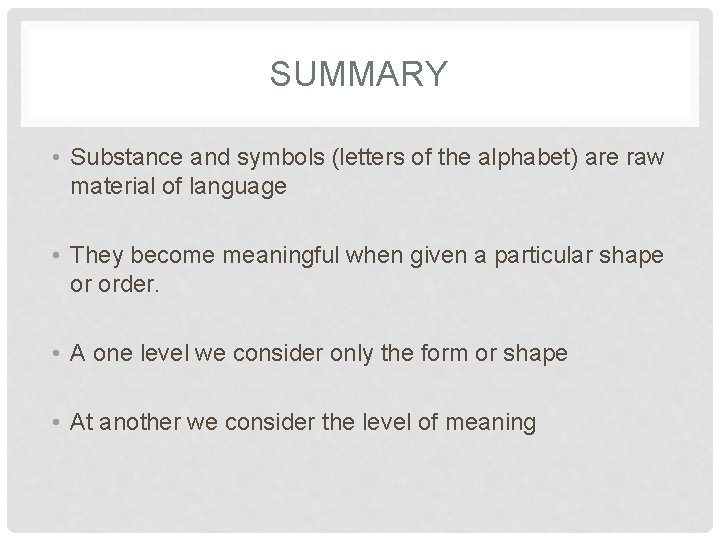 SUMMARY

• Substance and symbols (letters of the alphabet) are raw material of language

• They become meaningful when given a particular shape or order.

• A one level we consider only the form or shape

• At another we consider the level of meaning